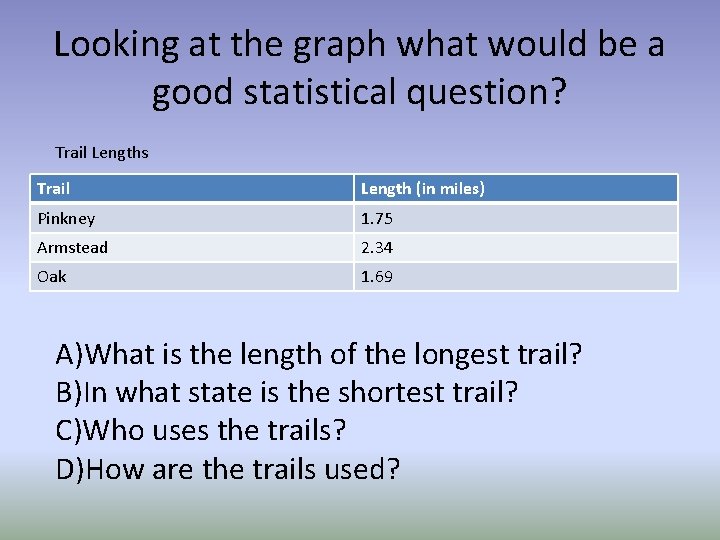 Looking at the graph what would be a good statistical question?

Trail Lengths

| Trail | Length (in miles) |
|---|---|
| Pinkney | 1.75 |
| Armstead | 2.34 |
| Oak | 1.69 |

A)What is the length of the longest trail?
B)In what state is the shortest trail?
C)Who uses the trails?
D)How are the trails used?